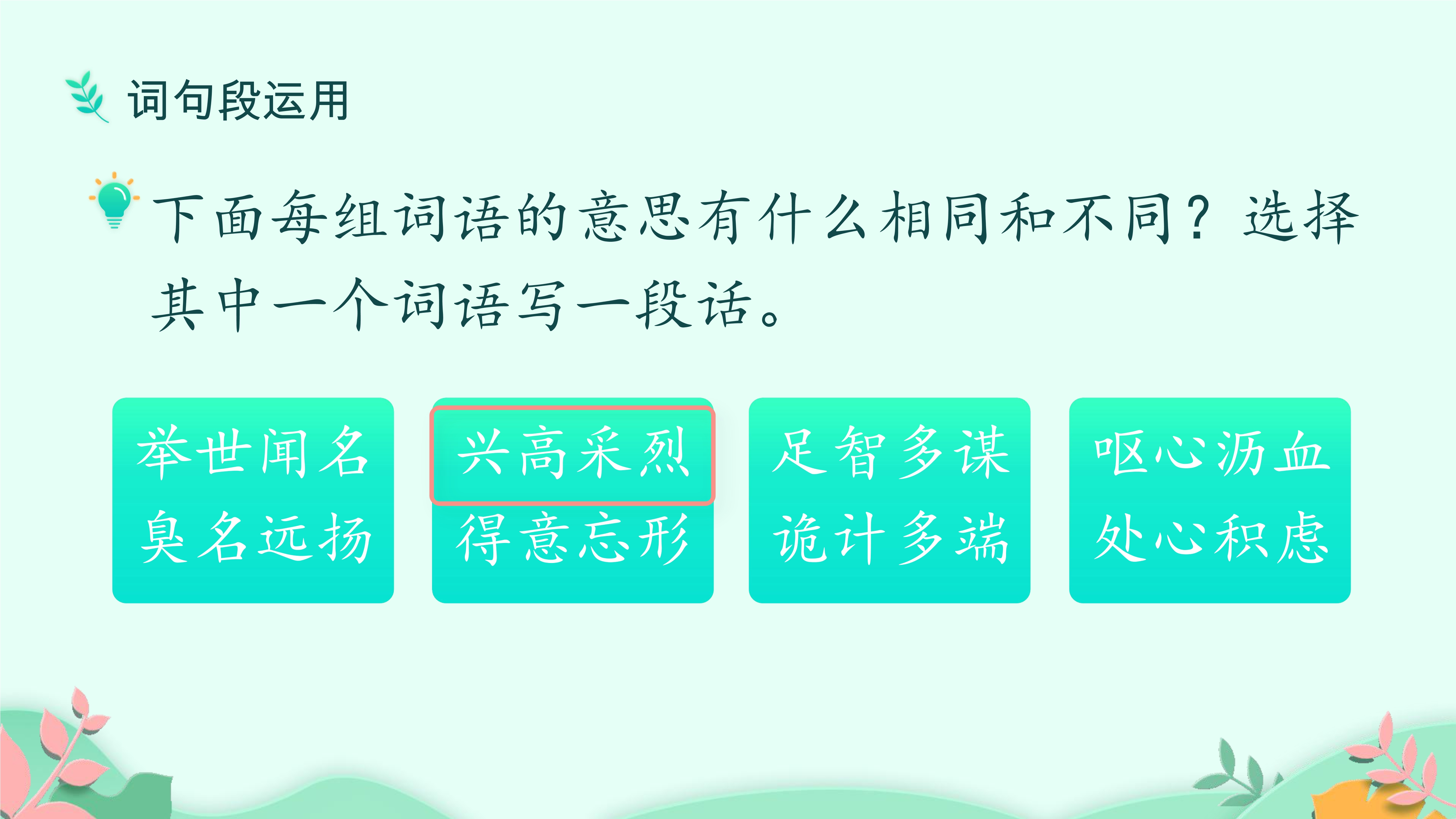 词句段运用

下面每组词语的意思有什么相同和不同？选择其中一个词语写一段话。

举世闻名
臭名远扬

兴高采烈
得意忘形

足智多谋
诡计多端

呕心沥血
处心积虑